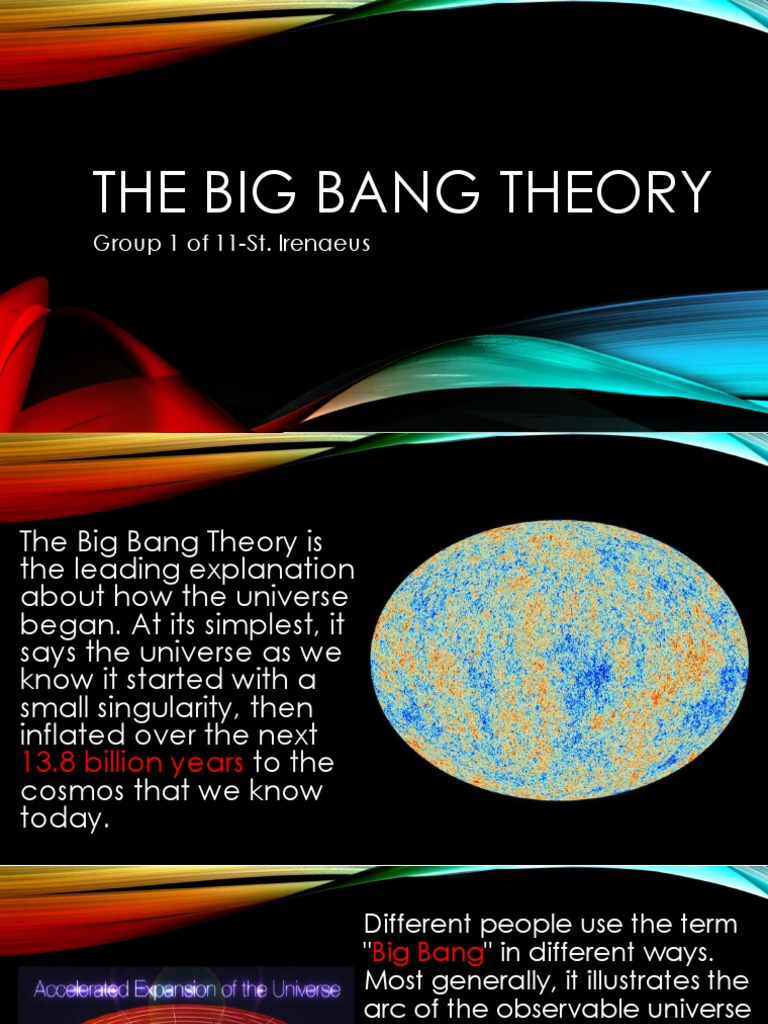 THE BIG BANG THEORY

Group 1 of 11-St. Irenaeus

The Big Bang Theory is the leading explanation about how the universe began. At its simplest, it says the universe as we know it started with a small singularity, then inflated over the next 13.8 billion years to the cosmos that we know today.

Accelerated Expansion of the Universe

Different people use the term "Big Bang" in different ways. Most generally, it illustrates the arc of the observable universe